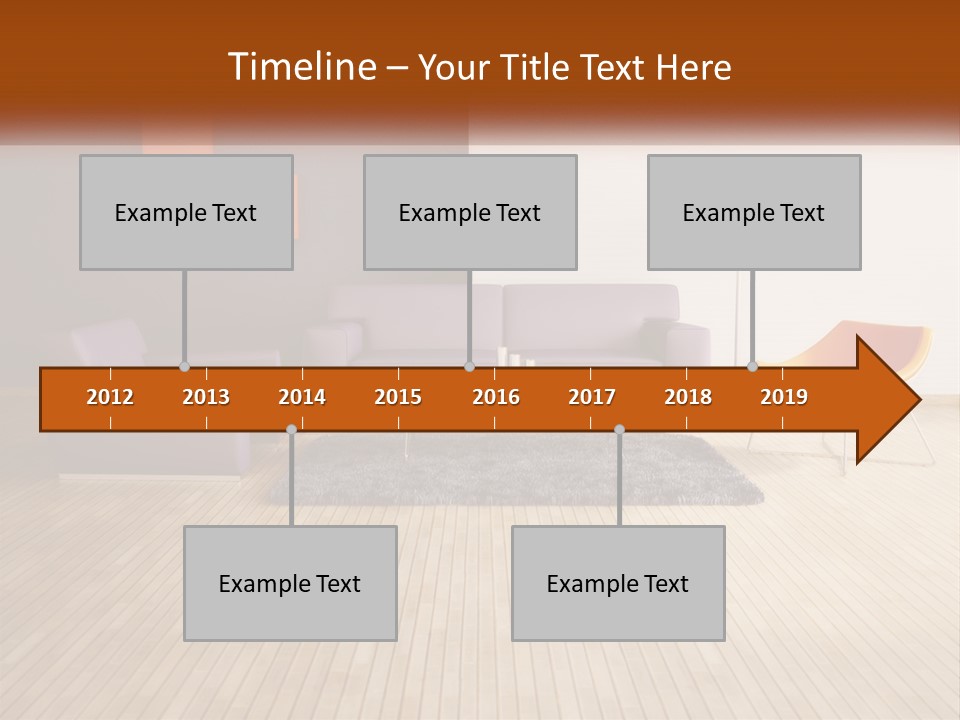 Timeline – Your Title Text Here

Example Text

Example Text

Example Text

2012
2013
2014
2015
2016
2017
2018
2019

Example Text

Example Text